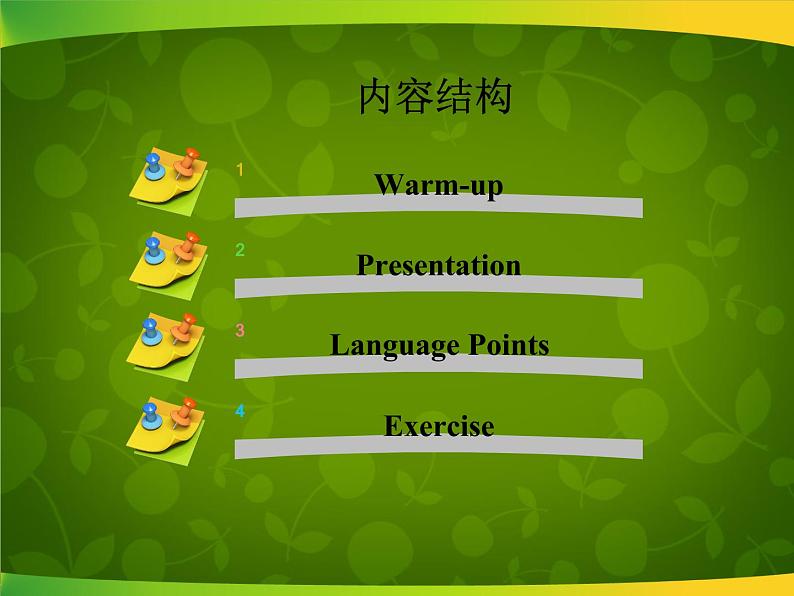 内容结构

1
Warm-up

2
Presentation

3
Language Points

4
Exercise